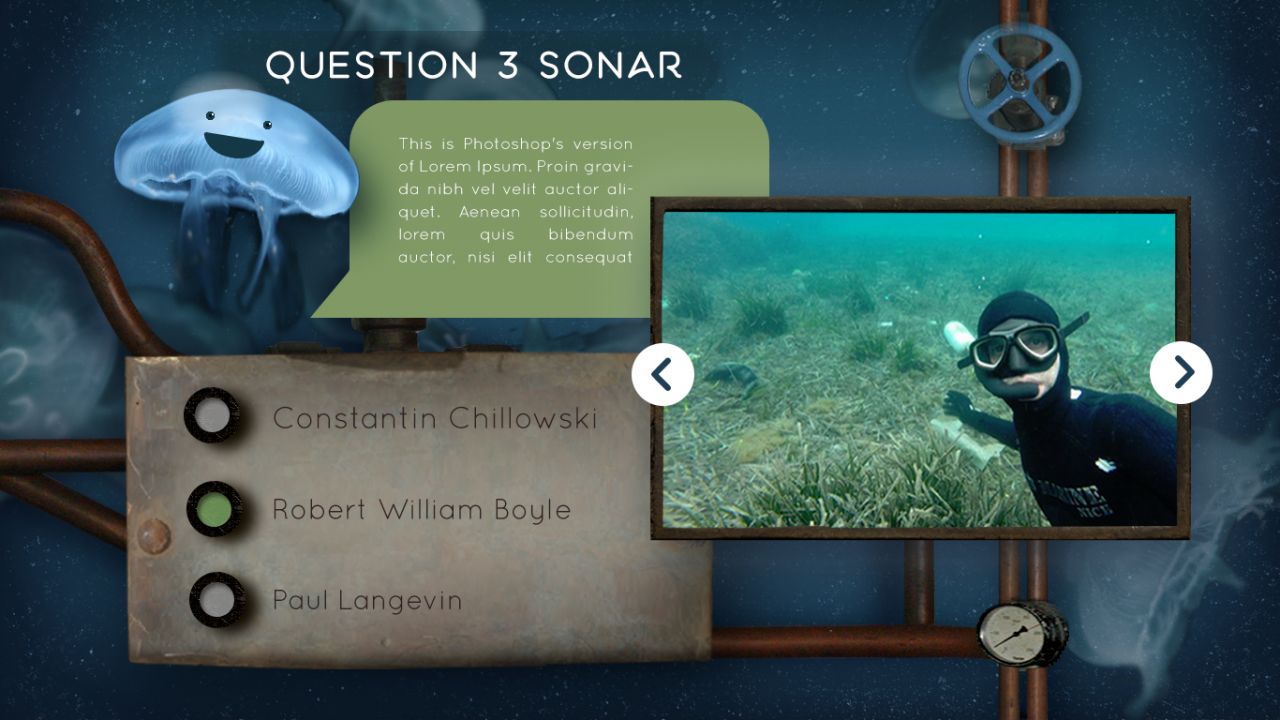 QUESTION 3 SONAR

This is Photoshop's version of Lorem Ipsum. Proin gravida nibh vel velit auctor aliquet. Aenean sollicitudin, lorem quis bibendum auctor, nisi elit consequat

Constantin Chillowski

Robert William Boyle

Paul Langevin